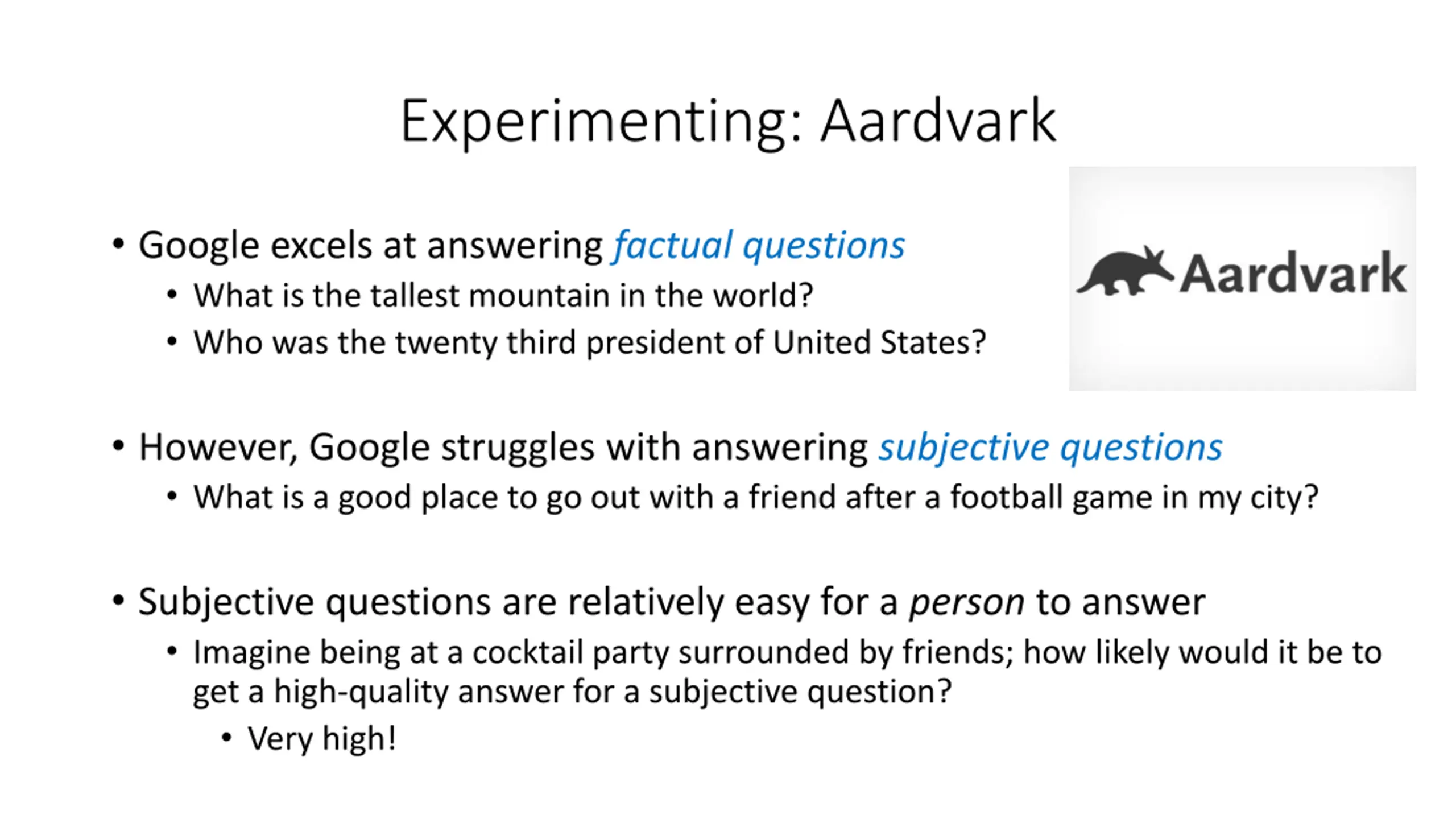 Experimenting: Aardvark

Aardvark

• Google excels at answering factual questions
  • What is the tallest mountain in the world?
  • Who was the twenty third president of United States?

• However, Google struggles with answering subjective questions
  • What is a good place to go out with a friend after a football game in my city?

• Subjective questions are relatively easy for a person to answer
  • Imagine being at a cocktail party surrounded by friends; how likely would it be to get a high-quality answer for a subjective question?
    • Very high!